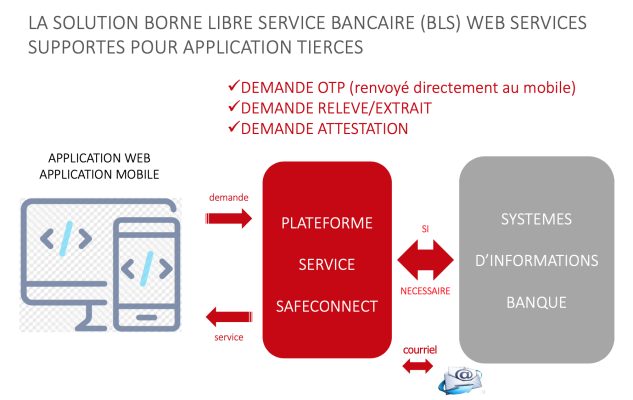 LA SOLUTION BORNE LIBRE SERVICE BANCAIRE (BLS) WEB SERVICES SUPPORTES POUR APPLICATION TIERCES

✓DEMANDE OTP (renvoyé directement au mobile)
✓DEMANDE RELEVE/EXTRAIT
✓DEMANDE ATTESTATION

APPLICATION WEB
APPLICATION MOBILE

demande

service

PLATEFORME
SERVICE
SAFECONNECT

SI

NECESSAIRE

courriel

SYSTEMES
D'INFORMATIONS
BANQUE